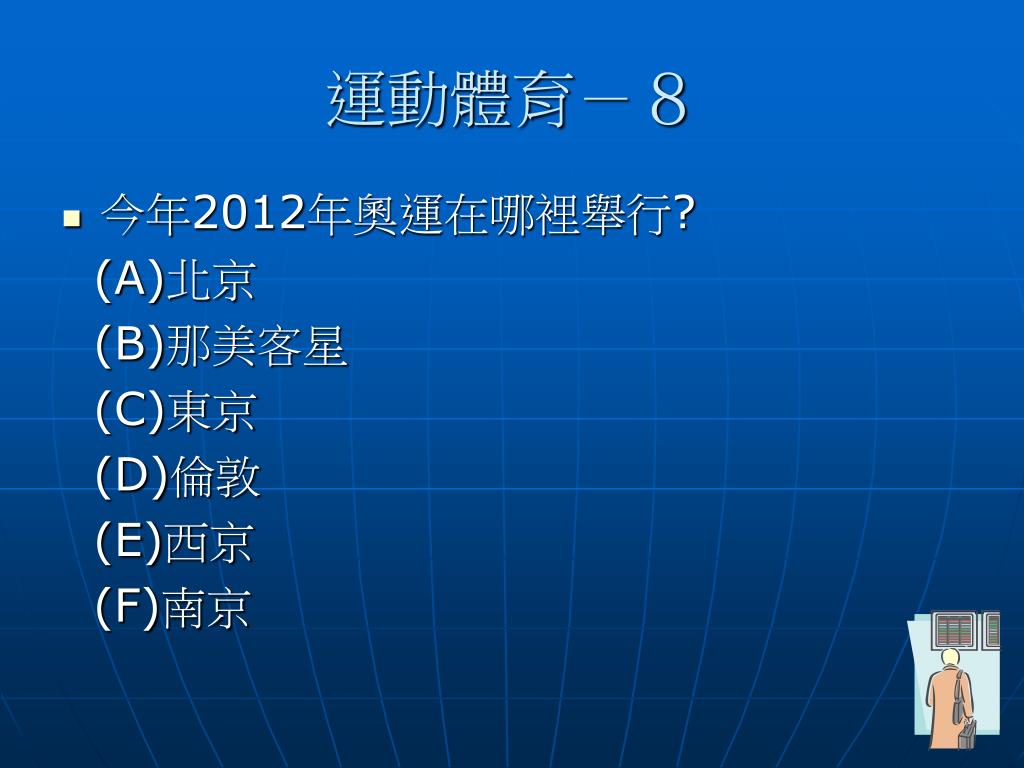 運動體育－８

今年2012年奧運在哪裡舉行?

(A)北京

(B)那美客星

(C)東京

(D)倫敦

(E)西京

(F)南京